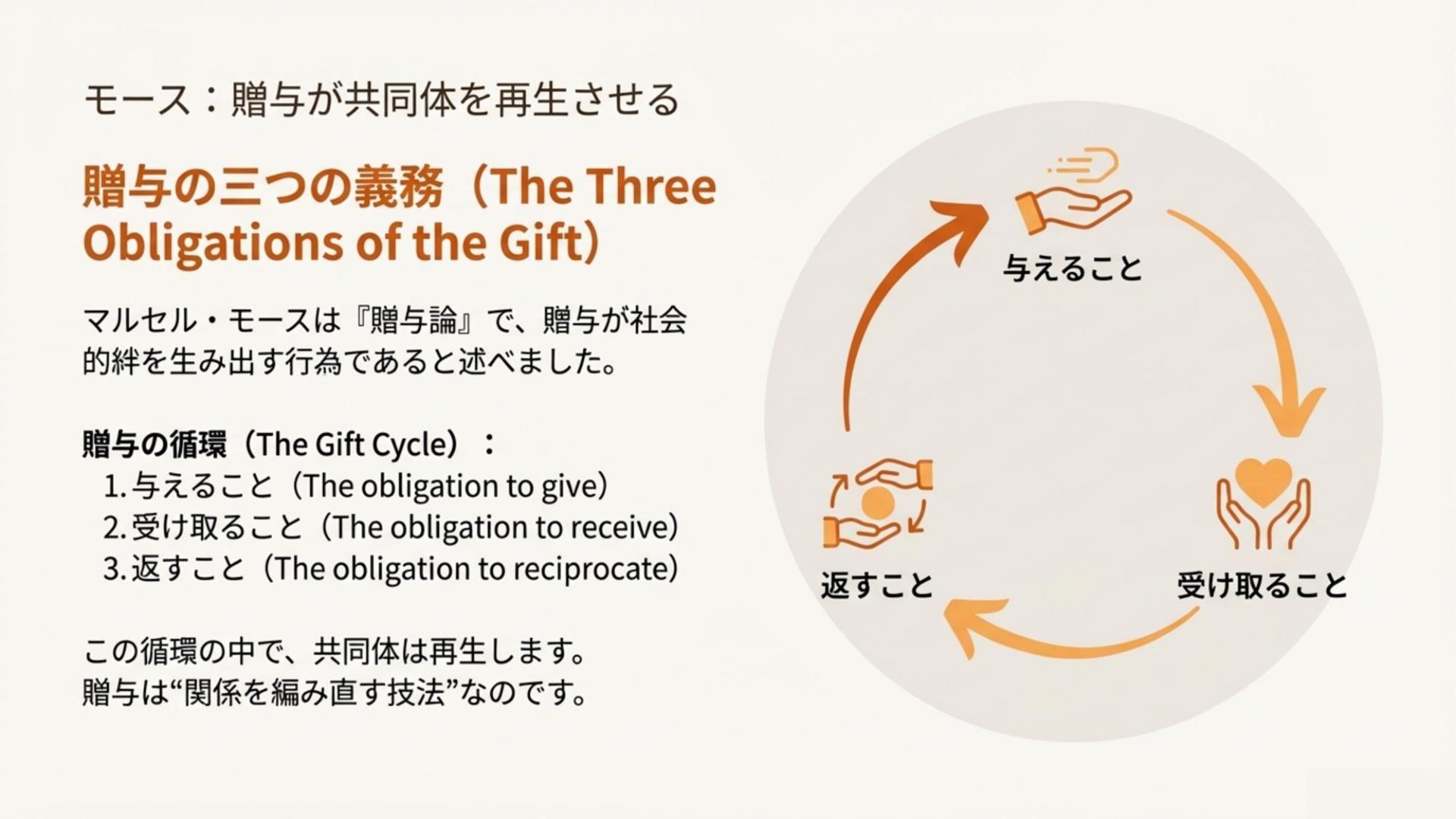 モース：贈与が共同体を再生させる

贈与の三つの義務（The Three Obligations of the Gift）

マルセル・モースは『贈与論』で、贈与が社会的絆を生み出す行為であると述べました。

贈与の循環（The Gift Cycle）：
1. 与えること（The obligation to give）
2. 受け取ること（The obligation to receive）
3. 返すこと（The obligation to reciprocate）

この循環の中で、共同体は再生します。
贈与は“関係を編み直す技法”なのです。

与えること

受け取ること

返すこと